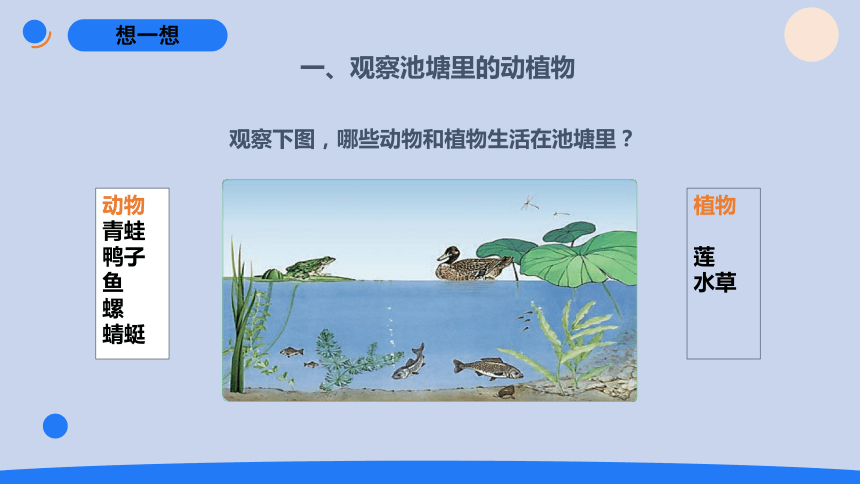 想一想

一、观察池塘里的动植物

观察下图，哪些动物和植物生活在池塘里？

动物
青蛙
鸭子
鱼
螺
蜻蜓

植物

莲
水草